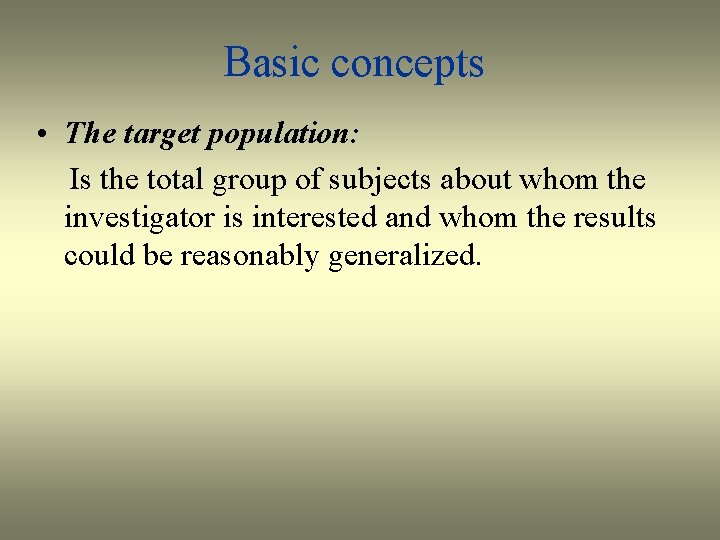 Basic concepts

• The target population:

Is the total group of subjects about whom the investigator is interested and whom the results could be reasonably generalized.